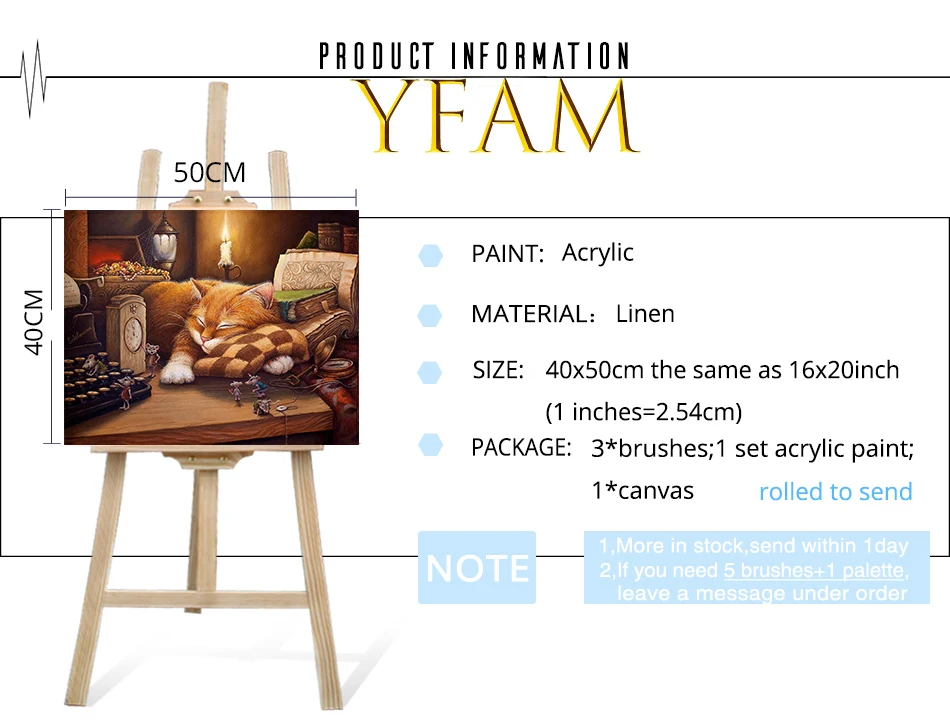 PRODUCT INFORMATION

YFAM

50CM

40CM

PAINT: Acrylic

MATERIAL: Linen

SIZE: 40x50cm the same as 16x20inch (1 inches=2.54cm)

PACKAGE: 3*brushes;1 set acrylic paint; 1*canvas rolled to send

NOTE

1,More in stock,send within 1day
2,If you need 5 brushes+1 palette, leave a message under order